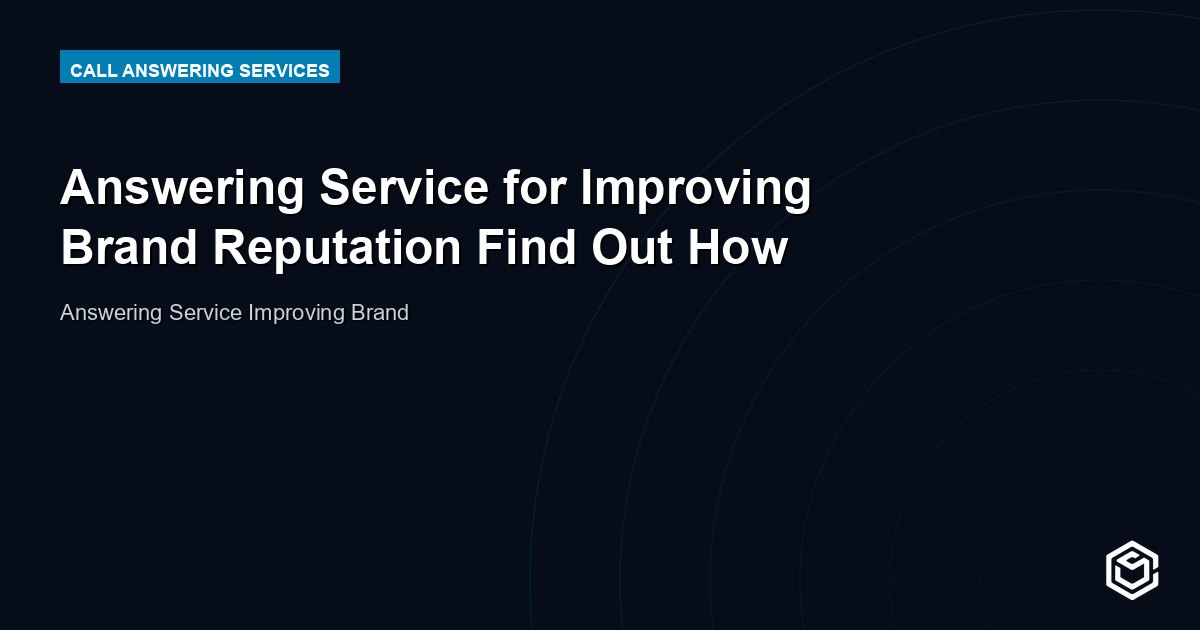 CALL ANSWERING SERVICES

Answering Service for Improving Brand Reputation Find Out How

Answering Service Improving Brand